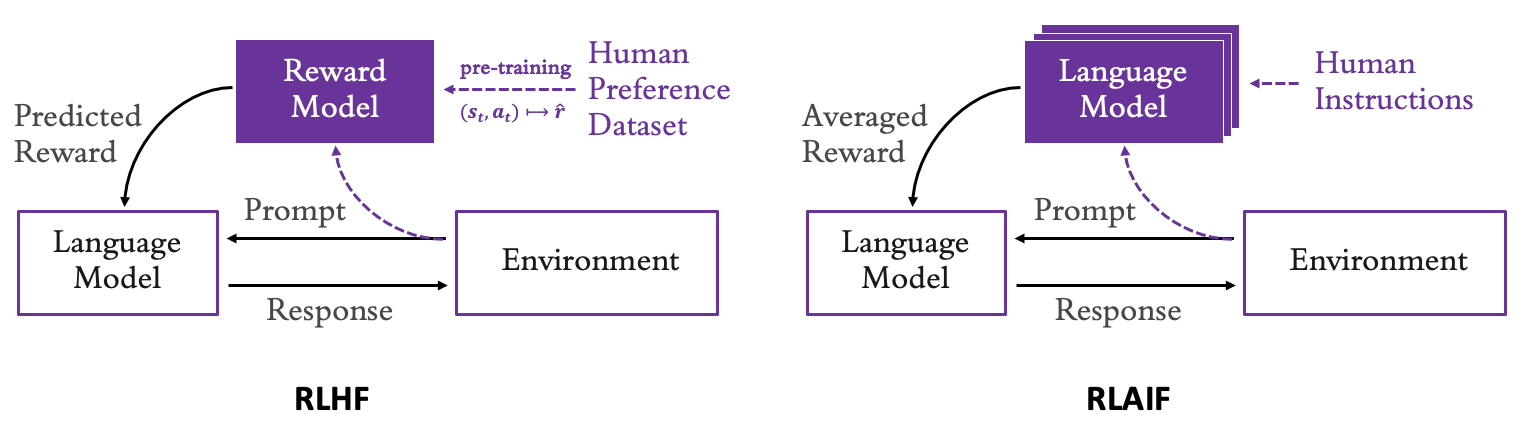 Reward Model

pre-training

$(s_t, a_t) \mapsto \hat{r}$

Human Preference Dataset

Predicted Reward

Prompt

Language Model

Environment

Response

RLHF

Language Model

Human Instructions

Averaged Reward

Prompt

Language Model

Environment

Response

RLAIF